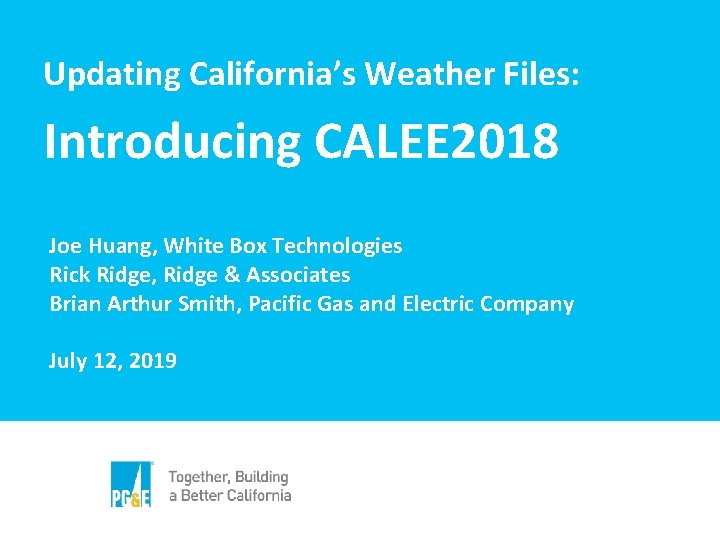 Updating California's Weather Files:

Introducing CALEE2018

Joe Huang, White Box Technologies
Rick Ridge, Ridge & Associates
Brian Arthur Smith, Pacific Gas and Electric Company

July 12, 2019

PG&E

Together, Building a Better California